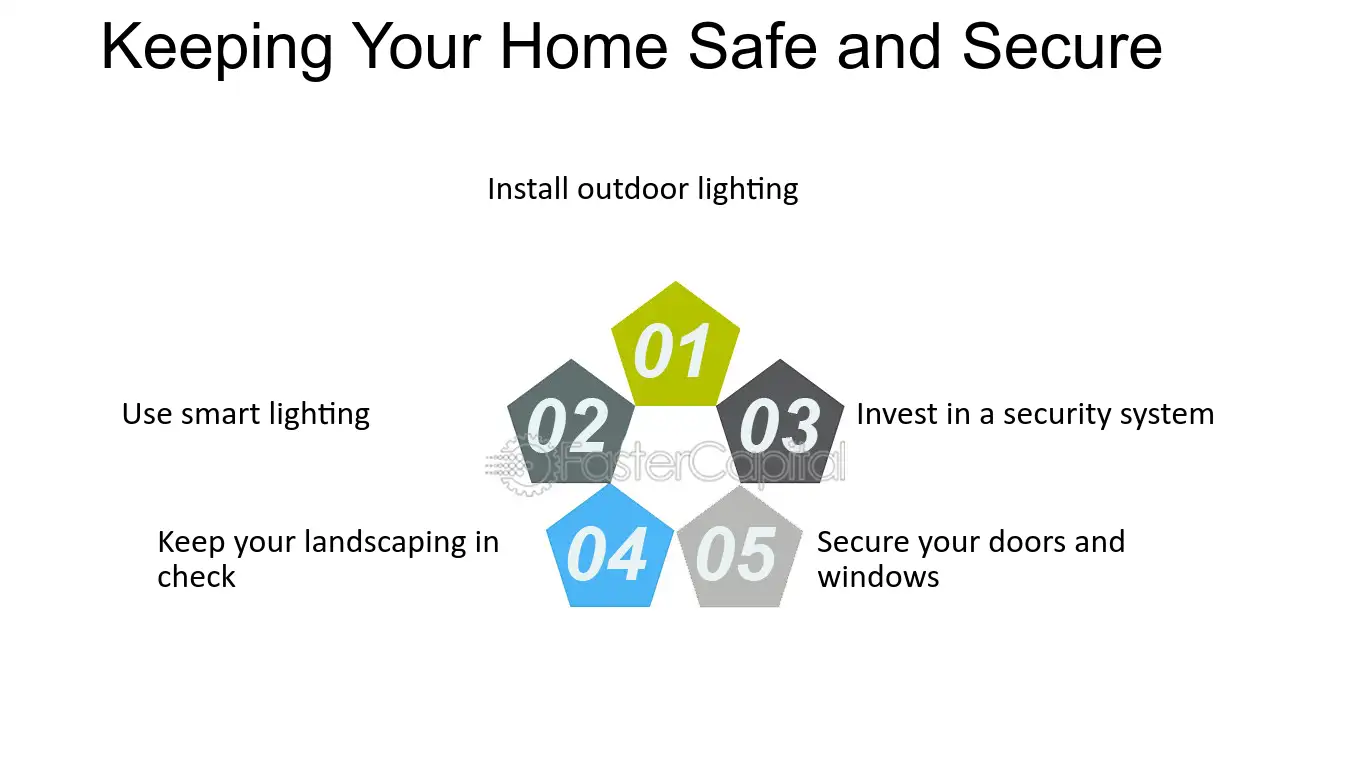 Keeping Your Home Safe and Secure

Install outdoor lighting

01

Use smart lighting

02

03

Invest in a security system

Keep your landscaping in check

04

05

Secure your doors and windows

FasterCapital